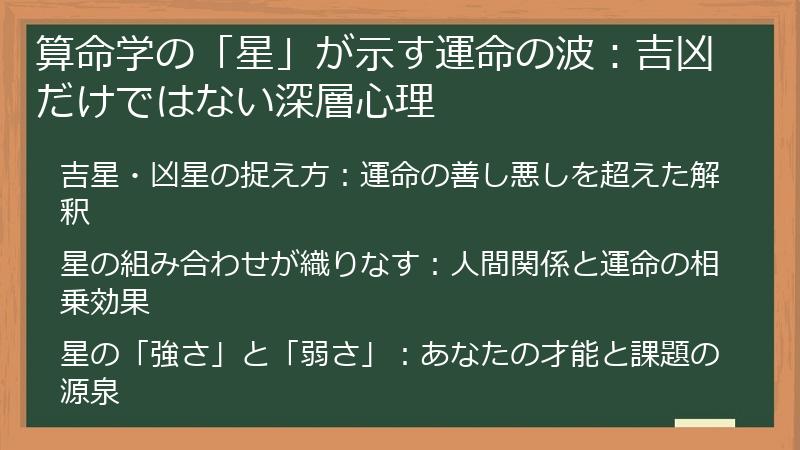 算命学の「星」が示す運命の波：吉凶だけではない深層心理

吉星・凶星の捉え方：運命の善し悪しを超えた解釈

星の組み合わせが織りなす：人間関係と運命の相乗効果

星の「強さ」と「弱さ」：あなたの才能と課題の源泉